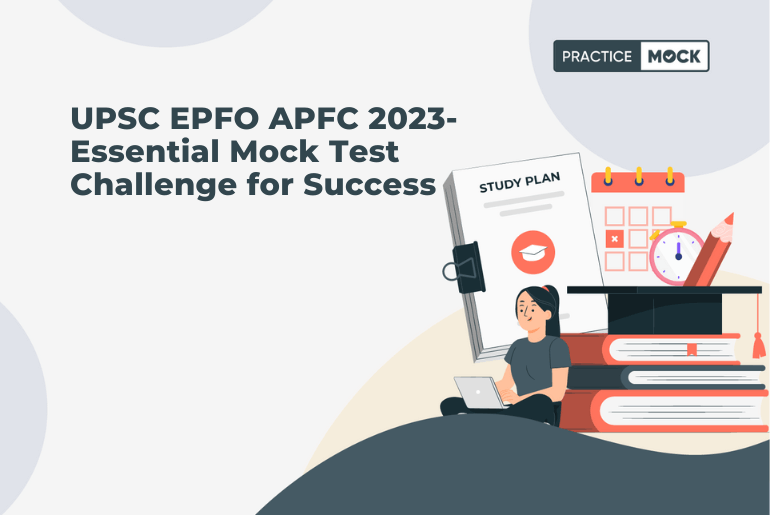 PRACTICE MOCK

UPSC EPFO APFC 2023- Essential Mock Test Challenge for Success

STUDY PLAN